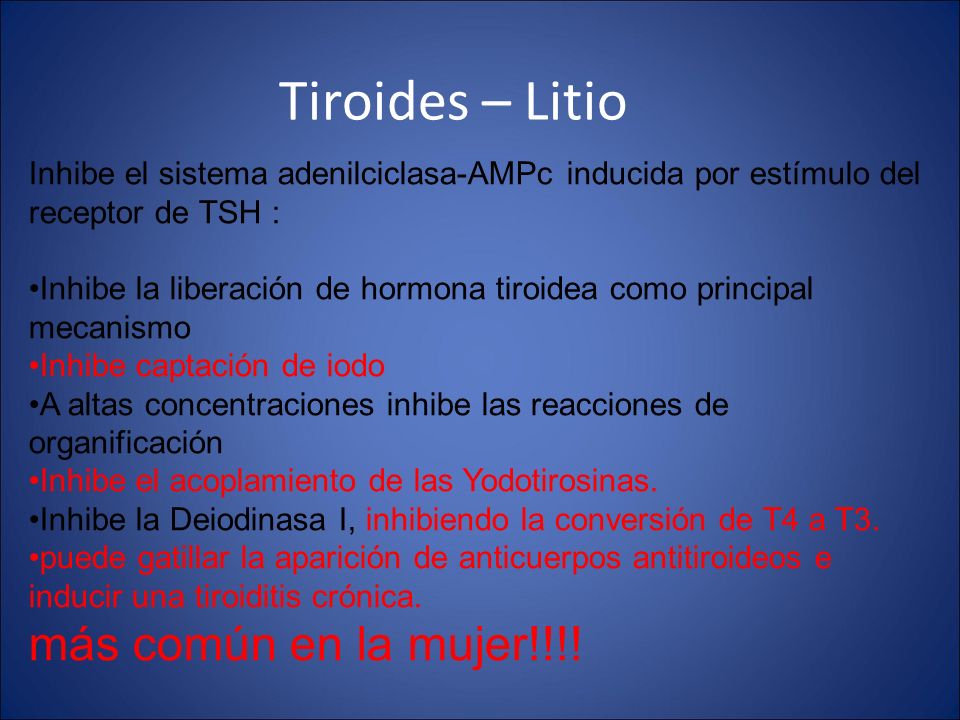 Tiroides – Litio

Inhibe el sistema adenilciclasa-AMPc inducida por estímulo del receptor de TSH :

•Inhibe la liberación de hormona tiroidea como principal mecanismo
•Inhibe captación de iodo
•A altas concentraciones inhibe las reacciones de organificación
•Inhibe el acoplamiento de las Yodotirosinas.
•Inhibe la Deiodinasa I, inhibiendo la conversión de T4 a T3.
•puede gatillar la aparición de anticuerpos antitiroideos e inducir una tiroiditis crónica.
más común en la mujer!!!!